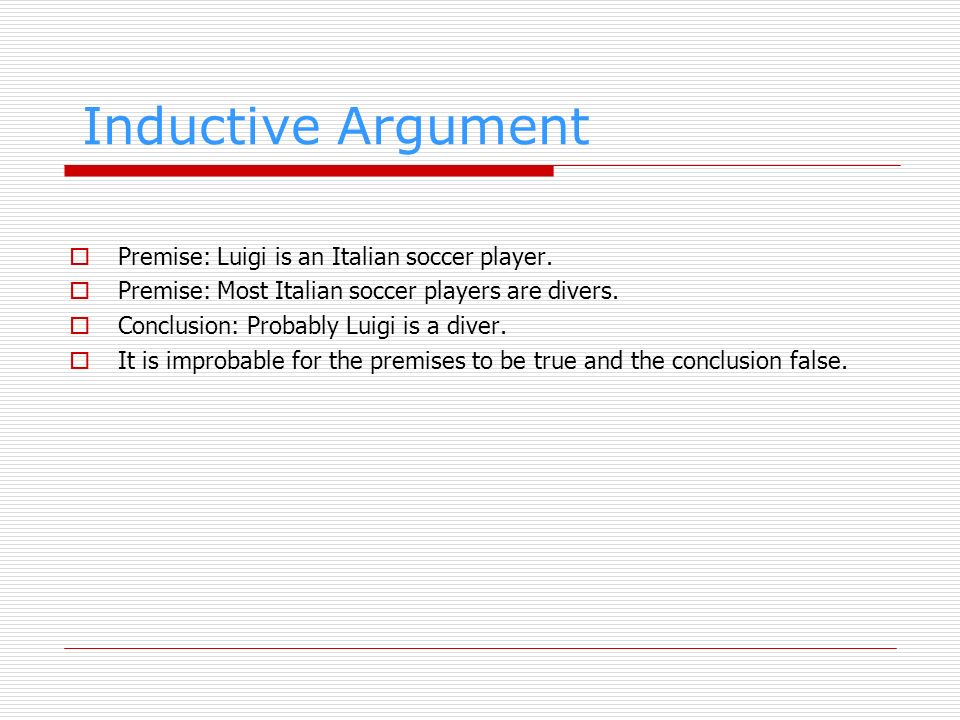 Inductive Argument

Premise: Luigi is an Italian soccer player.
Premise: Most Italian soccer players are divers.
Conclusion: Probably Luigi is a diver.
It is improbable for the premises to be true and the conclusion false.